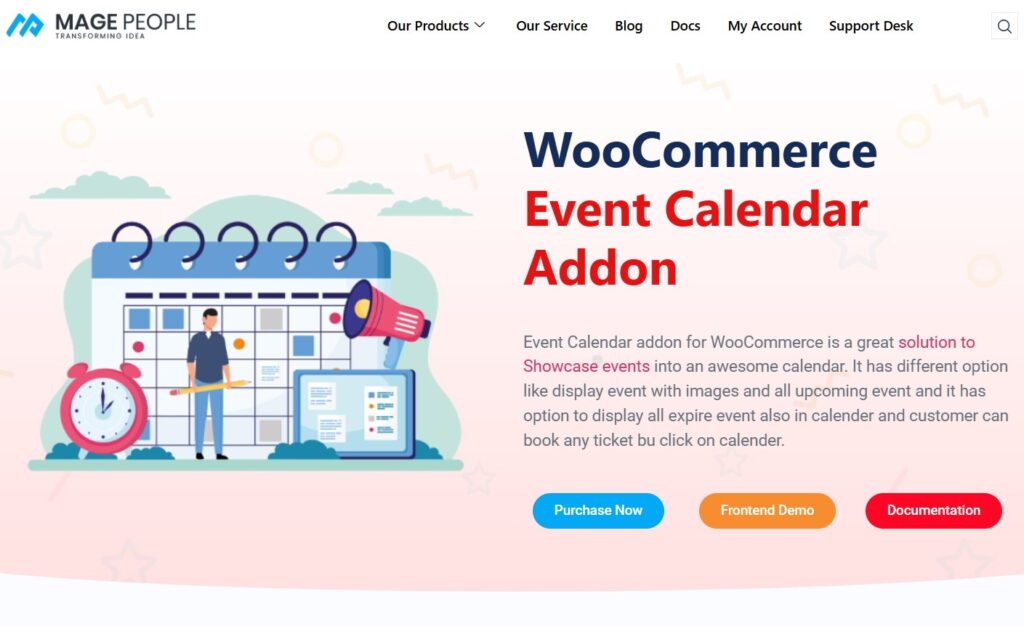 MAGE PEOPLE
TRANSFORMING IDEA

Our Products Our Service Blog Docs My Account Support Desk

WooCommerce
Event Calendar
Addon

Event Calendar addon for WooCommerce is a great solution to Showcase events into an awesome calendar. It has different option like display event with images and all upcoming event and it has option to display all expire event also in calender and customer can book any ticket bu click on calender.

Purchase Now Frontend Demo Documentation